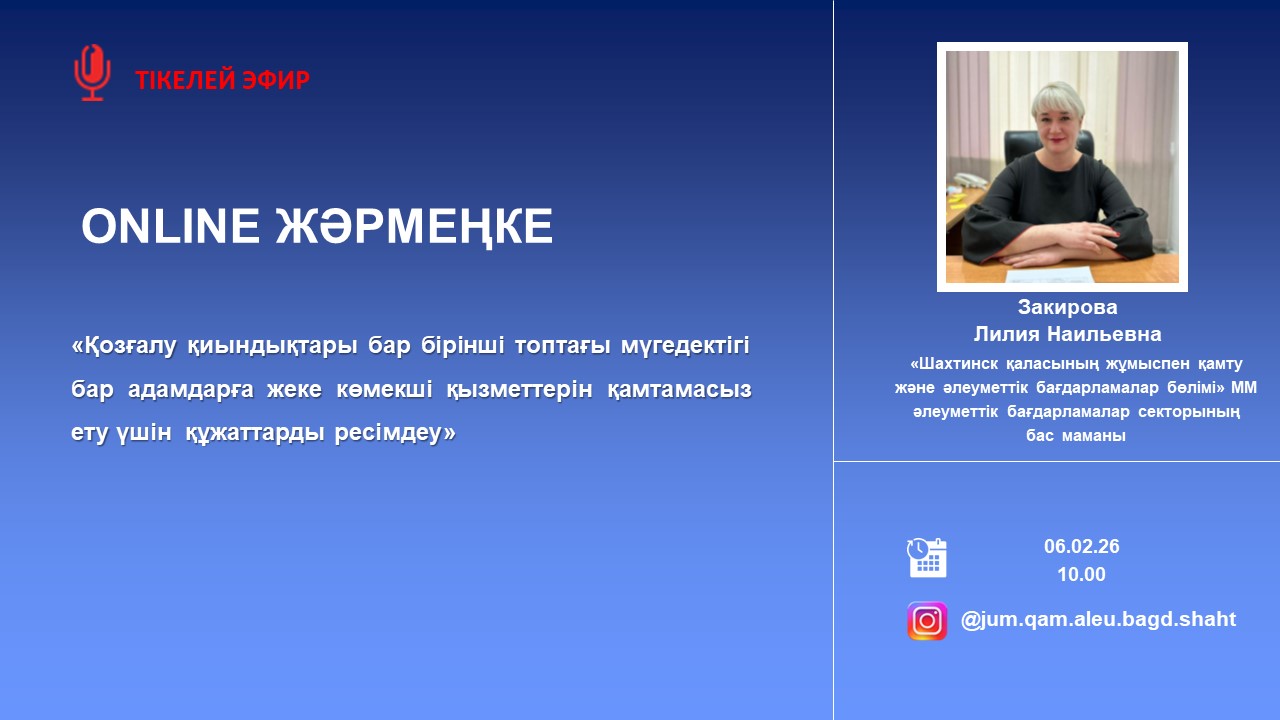 ТІКЕЛЕЙ ЭФИР

ONLINE ЖӘРМЕҢКЕ

«Қозғалу қиындықтары бар бірінші топтағы мүгедектігі бар адамдарға жеке көмекші қызметтерін қамтамасыз ету үшін құжаттарды ресімдеу»

Закирова
Лилия Наильевна
«Шахтинск қаласының жұмыспен қамту және әлеуметтік бағдарламалар бөлімі» ММ әлеуметтік бағдарламалар секторының бас маманы

06.02.26
10.00

@jum.qam.aleu.bagd.shaht